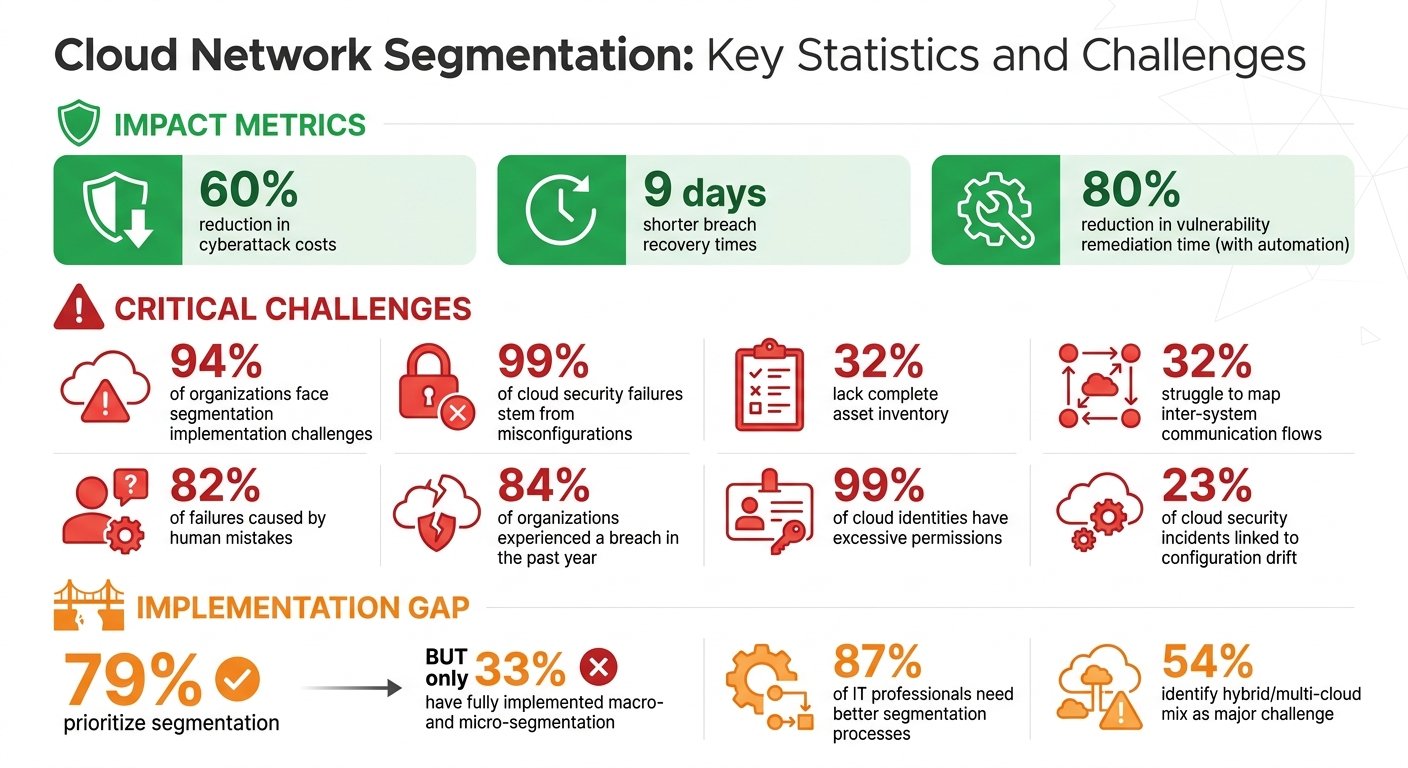 Cloud Network Segmentation: Key Statistics and Challenges

IMPACT METRICS

60%
reduction in cyberattack costs

9 days
shorter breach recovery times

80%
reduction in vulnerability remediation time (with automation)

CRITICAL CHALLENGES

94%
of organizations face segmentation implementation challenges

99%
of cloud security failures stem from misconfigurations

32%
lack complete asset inventory

32%
struggle to map inter-system communication flows

82%
of failures caused by human mistakes

84%
of organizations experienced a breach in the past year

99%
of cloud identities have excessive permissions

23%
of cloud security incidents linked to configuration drift

IMPLEMENTATION GAP

79%
prioritize segmentation

BUT only 33%
have fully implemented macro- and micro-segmentation

87%
of IT professionals need better segmentation processes

54%
identify hybrid/multi-cloud mix as major challenge